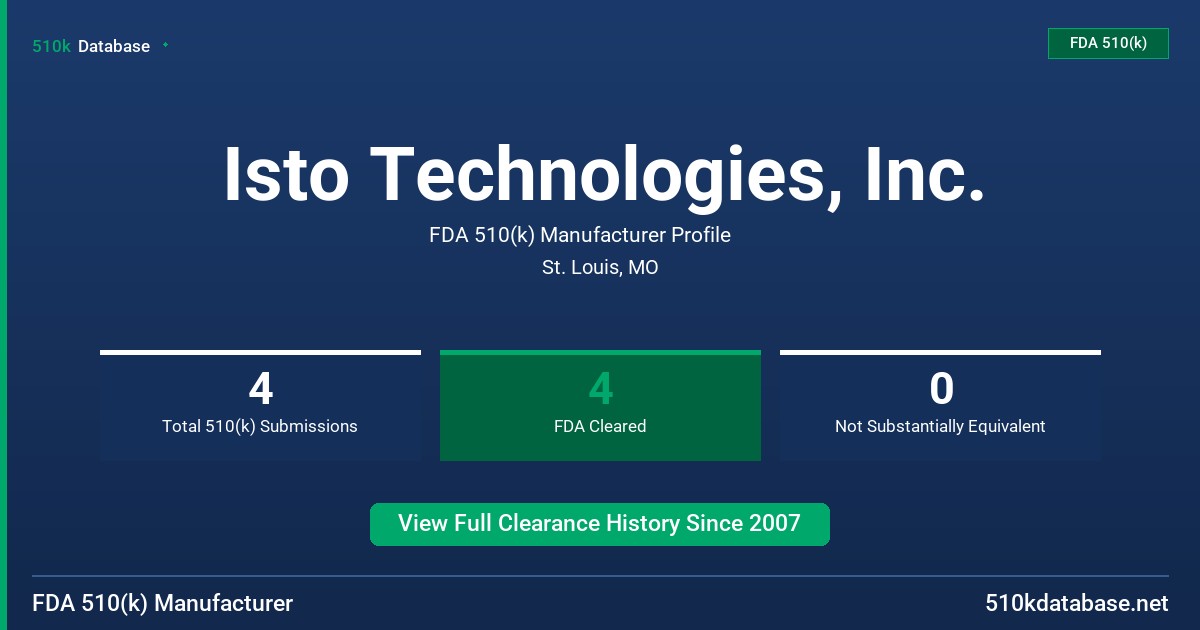 510k Database

FDA 510(k)

Isto Technologies, Inc.

FDA 510(k) Manufacturer Profile

St. Louis, MO

4
Total 510(k) Submissions

4
FDA Cleared

0
Not Substantially Equivalent

View Full Clearance History Since 2007

FDA 510(k) Manufacturer

510kdatabase.net